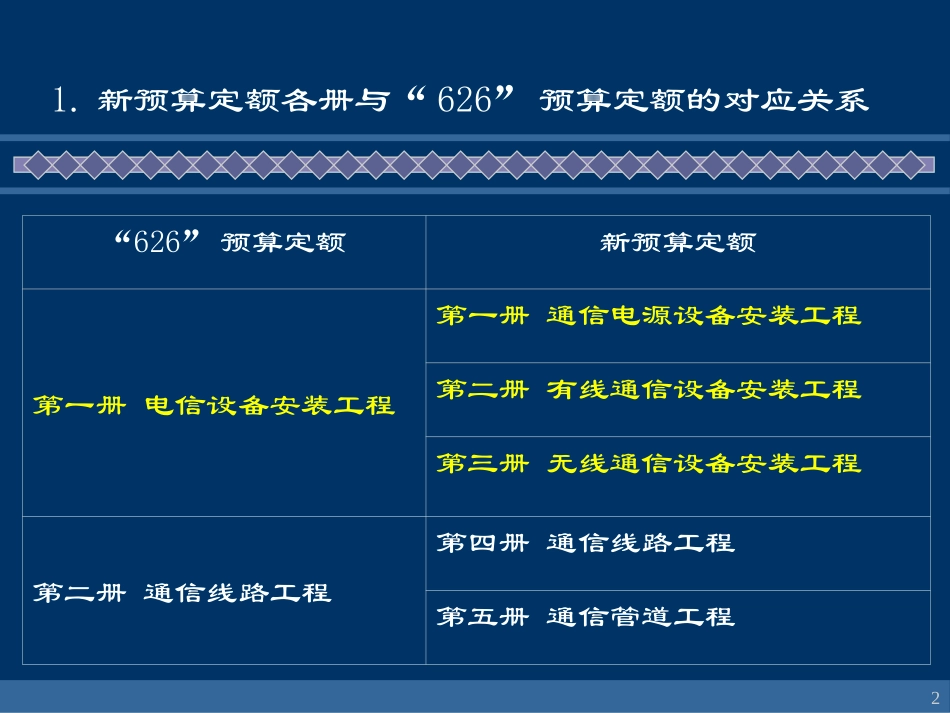 1.新预算定额各册与“626”预算定额的对应关系

| “626”预算定额 | 新预算定额 |
|---|---|
| 第一册 电信设备安装工程 | 第一册 通信电源设备安装工程 |
| | 第二册 有线通信设备安装工程 |
| | 第三册 无线通信设备安装工程 |
| 第二册 通信线路工程 | 第四册 通信线路工程 |
| | 第五册 通信管道工程 |

2